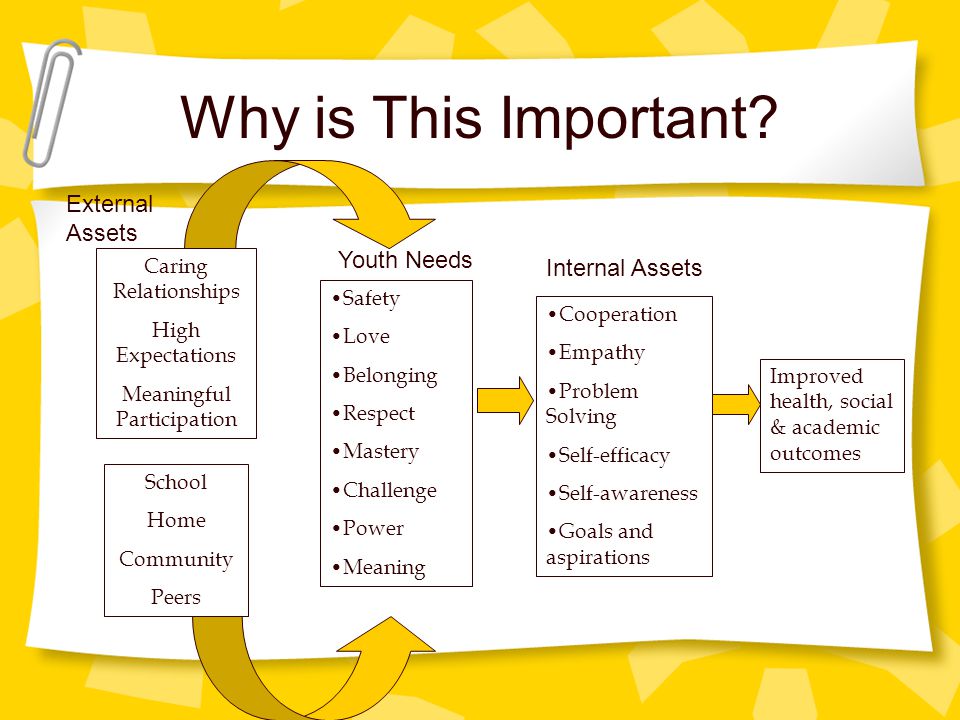 Why is This Important?

External Assets

Caring Relationships

High Expectations

Meaningful Participation

School

Home

Community

Peers

Youth Needs

•Safety

•Love

•Belonging

•Respect

•Mastery

•Challenge

•Power

•Meaning

Internal Assets

•Cooperation

•Empathy

•Problem Solving

•Self-efficacy

•Self-awareness

•Goals and aspirations

Improved health, social & academic outcomes